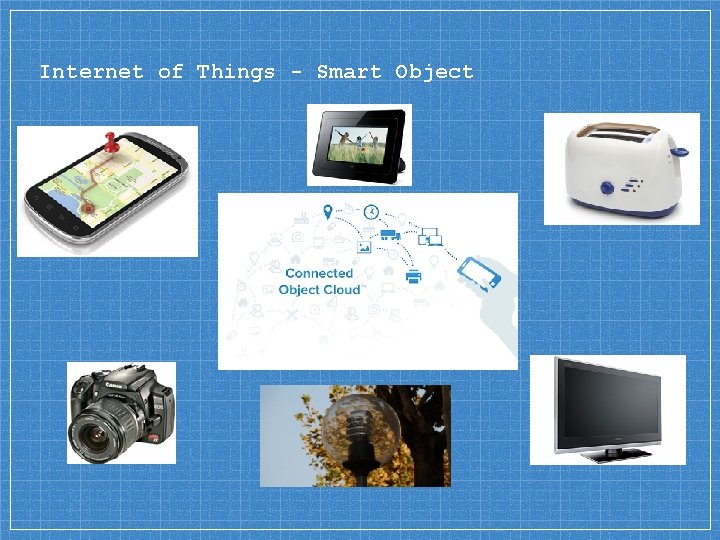 Internet of Things - Smart Object

Connected Object Cloud™

Canon